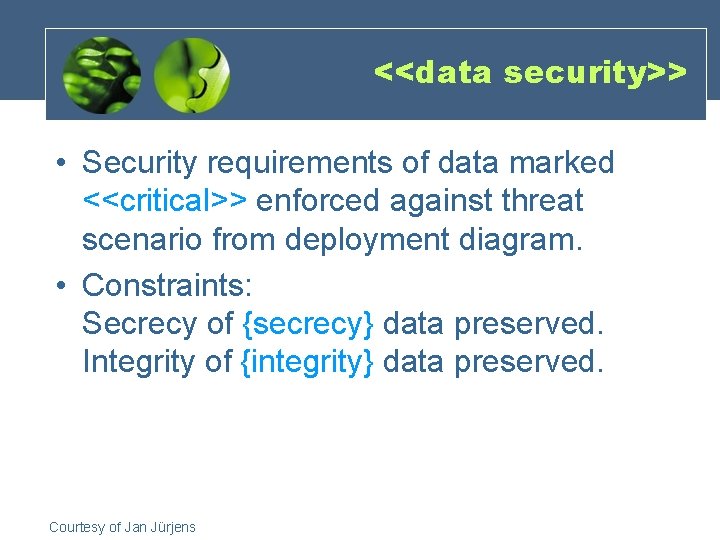 <<data security>>

• Security requirements of data marked <<critical>> enforced against threat scenario from deployment diagram.

• Constraints:
Secrecy of {secrecy} data preserved.
Integrity of {integrity} data preserved.

Courtesy of Jan Jürjens